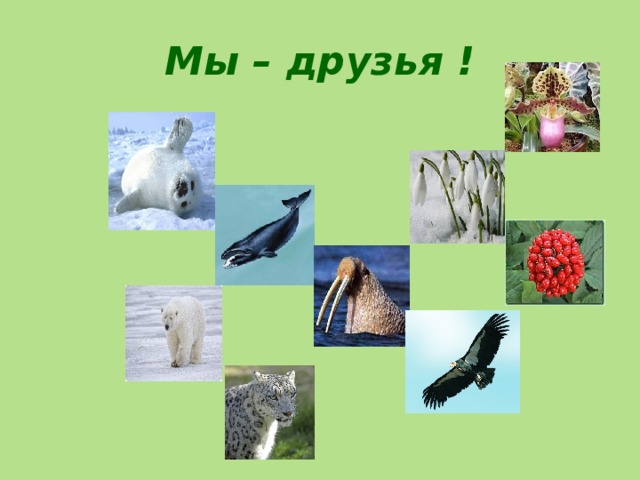 Мы – друзья !